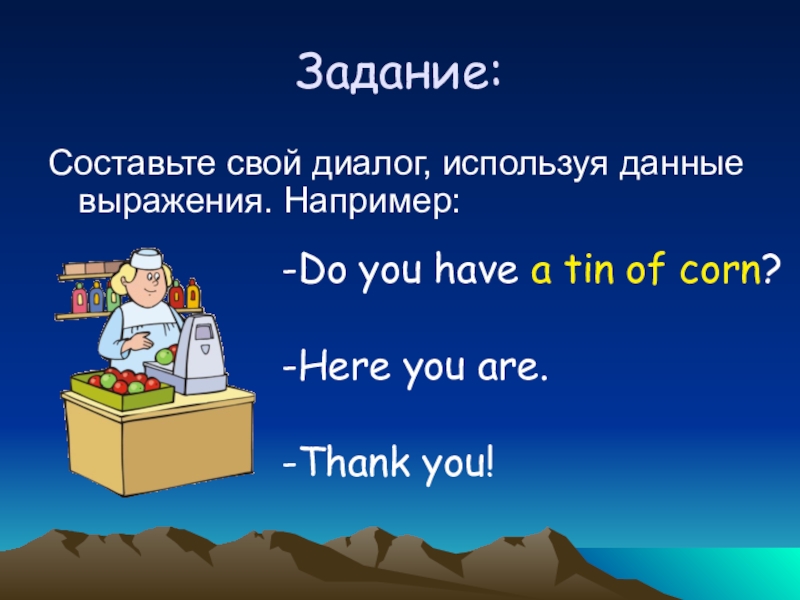 Задание:

Составьте свой диалог, используя данные выражения. Например:

-Do you have a tin of corn?

-Here you are.

-Thank you!